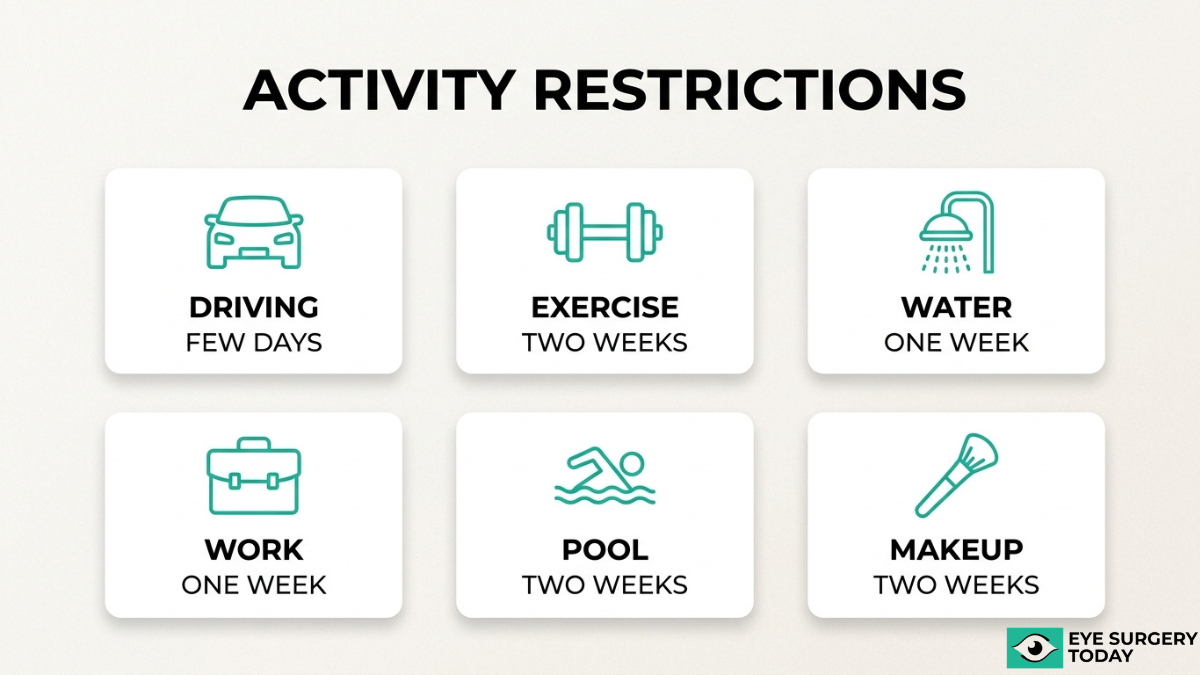 ACTIVITY RESTRICTIONS

DRIVING
FEW DAYS

EXERCISE
TWO WEEKS

WATER
ONE WEEK

WORK
ONE WEEK

POOL
TWO WEEKS

MAKEUP
TWO WEEKS

EYE SURGERY TODAY